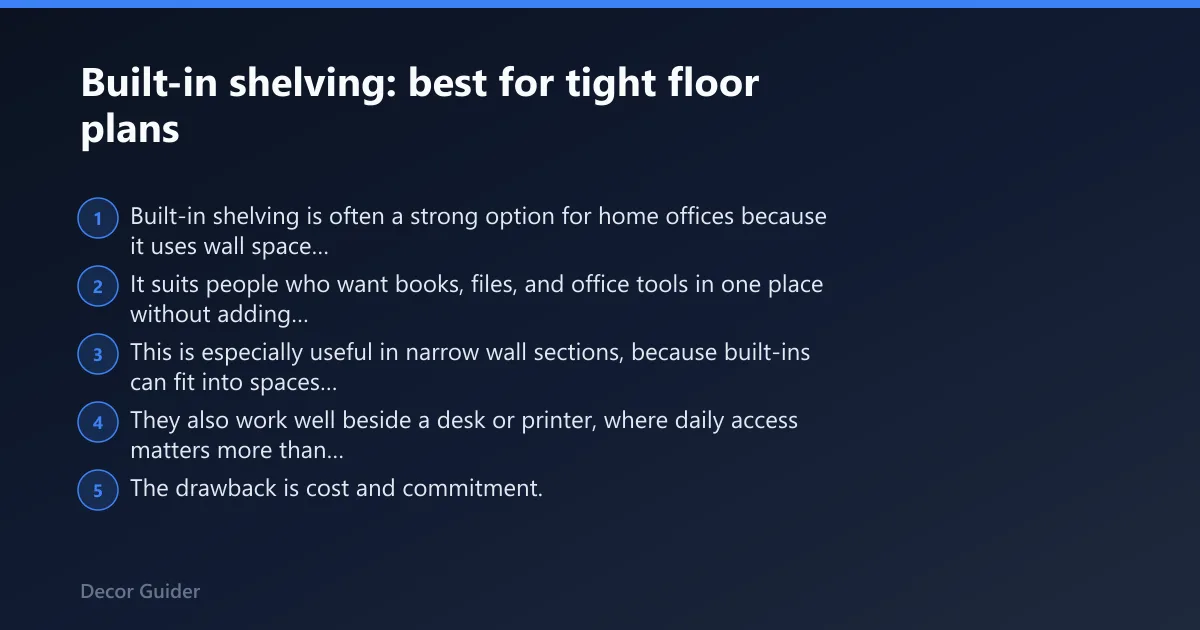 Built-in shelving: best for tight floor plans

1 Built-in shelving is often a strong option for home offices because it uses wall space...

2 It suits people who want books, files, and office tools in one place without adding...

3 This is especially useful in narrow wall sections, because built-ins can fit into spaces...

4 They also work well beside a desk or printer, where daily access matters more than...

5 The drawback is cost and commitment.

Decor Guider